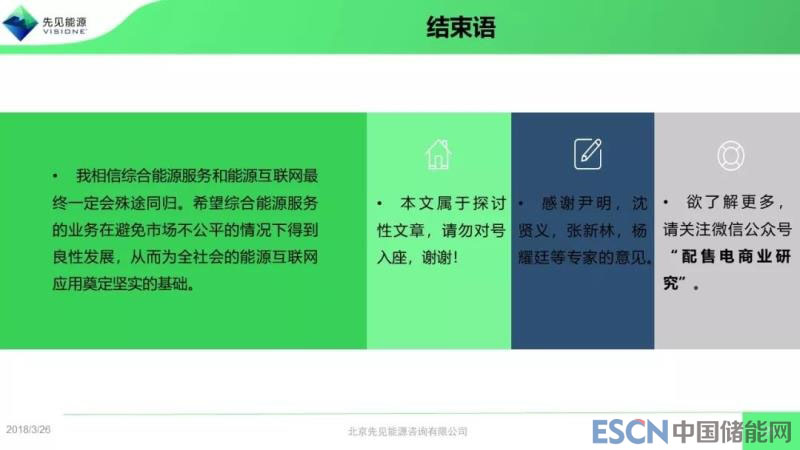 先见能源
VISIONE

结束语

• 我相信综合能源服务和能源互联网最终一定会殊途同归。希望综合能源服务的业务在避免市场不公平的情况下得到良性发展，从而为全社会的能源互联网应用奠定坚实的基础。

• 本文属于探讨性文章，请勿对号入座，谢谢！

• 感谢尹明，沈贤义，张新林，杨耀廷等专家的意见。

• 欲了解更多，请关注微信公众号“配售电商业研究”。

2018/3/26

北京先见能源咨询有限公司

ESCN 中国储能网